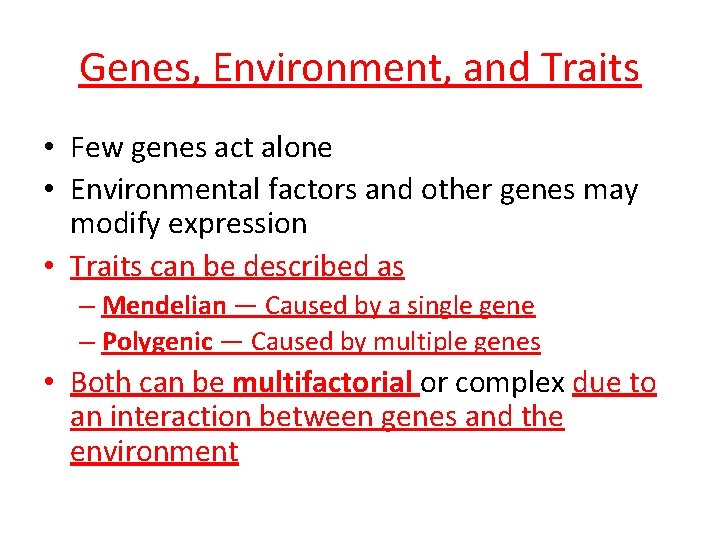 Genes, Environment, and Traits

• Few genes act alone
• Environmental factors and other genes may modify expression
• Traits can be described as
– Mendelian — Caused by a single gene
– Polygenic — Caused by multiple genes
• Both can be multifactorial or complex due to an interaction between genes and the environment